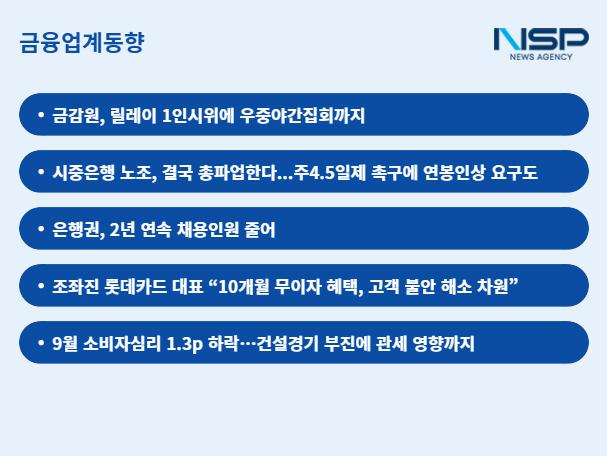 금융업계동향

NSP
NEWS AGENCY

• 금감원, 릴레이 1인시위에 우중야간집회까지

• 시중은행 노조, 결국 총파업한다...주4.5일제 촉구에 연봉인상 요구도

• 은행권, 2년 연속 채용인원 줄어

• 조좌진 롯데카드 대표 “10개월 무이자 혜택, 고객 불안 해소 차원”

• 9월 소비자심리 1.3p 하락…건설경기 부진에 관세 영향까지